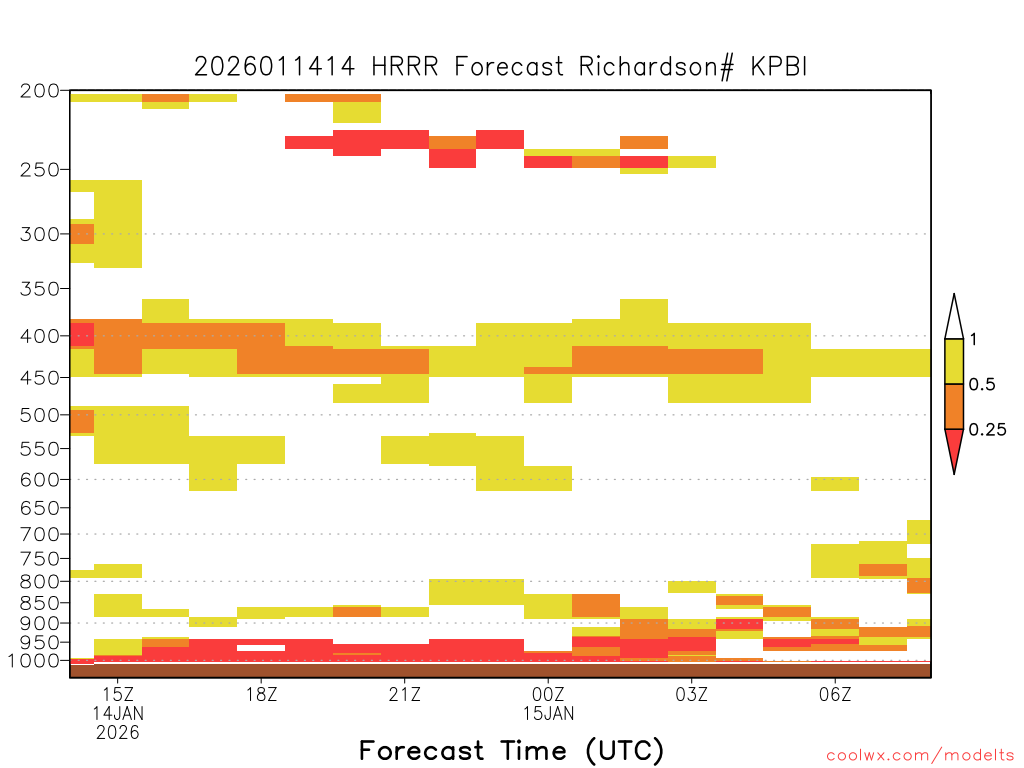 2026011414 HRRR Forecast Richardson# KPBI

200
250
300
350
400
450
500
550
600
650
700
750
800
850
900
950
1000

1
0.5
0.25

15Z
14JAN
2026
18Z
21Z
00Z
15JAN
03Z
06Z

Forecast Time (UTC)

coolwx.com/modelts